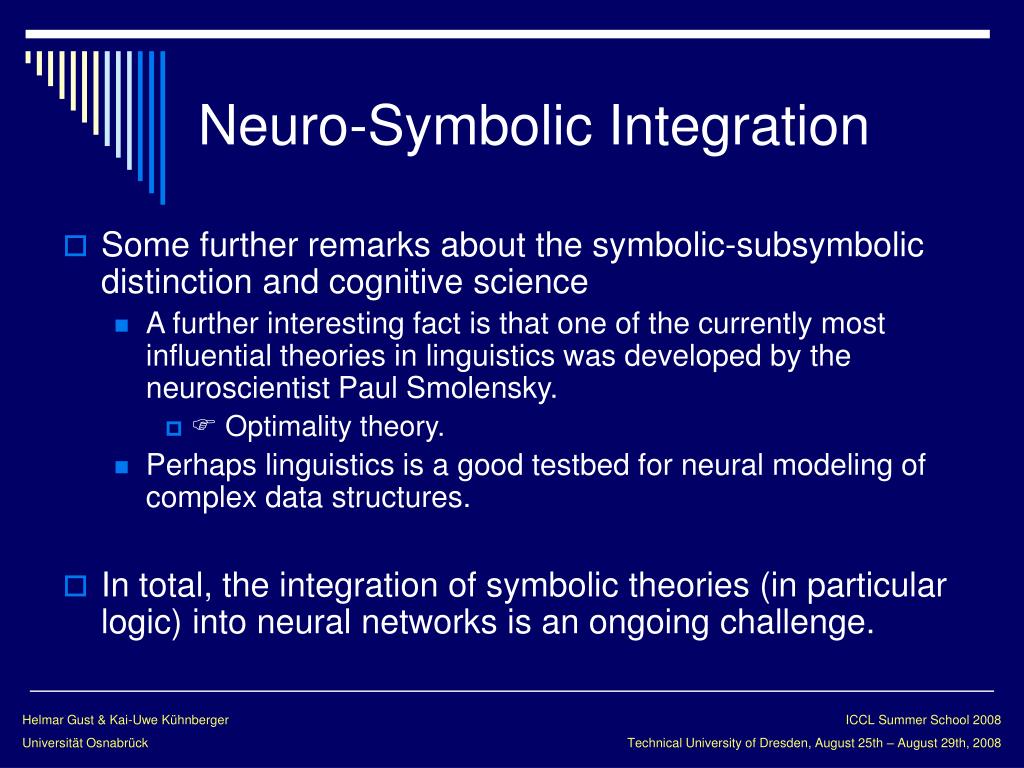 Neuro-Symbolic Integration

Some further remarks about the symbolic-subsymbolic distinction and cognitive science

A further interesting fact is that one of the currently most influential theories in linguistics was developed by the neuroscientist Paul Smolensky.

☞ Optimality theory.

Perhaps linguistics is a good testbed for neural modeling of complex data structures.

In total, the integration of symbolic theories (in particular logic) into neural networks is an ongoing challenge.

Helmar Gust & Kai-Uwe Kühnberger
Universität Osnabrück

ICCL Summer School 2008
Technical University of Dresden, August 25th – August 29th, 2008